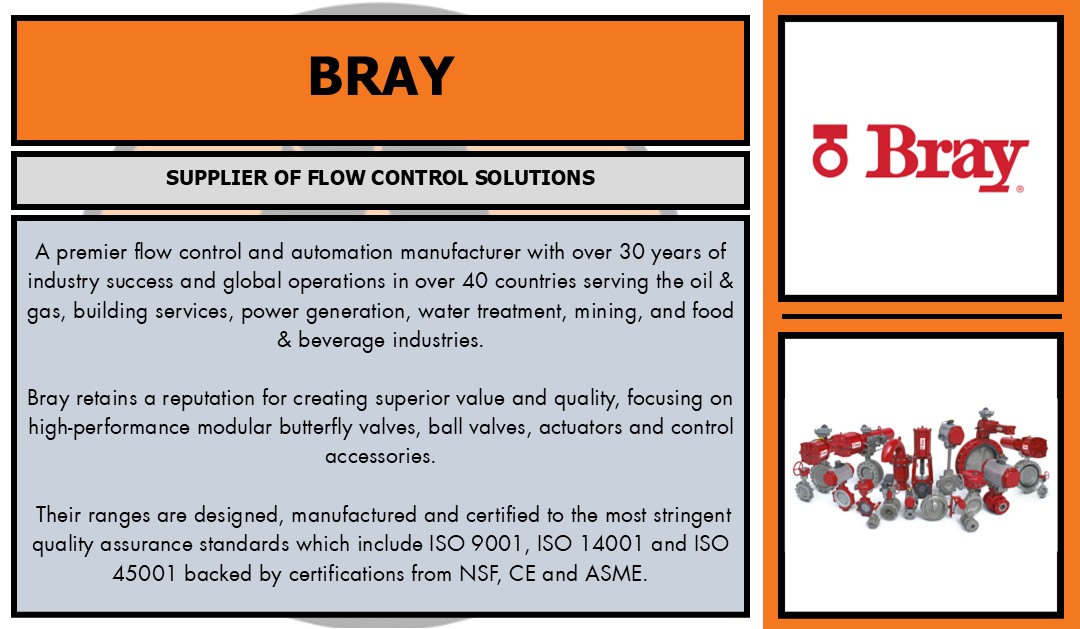 BRAY

SUPPLIER OF FLOW CONTROL SOLUTIONS

A premier flow control and automation manufacturer with over 30 years of industry success and global operations in over 40 countries serving the oil & gas, building services, power generation, water treatment, mining, and food & beverage industries.

Bray retains a reputation for creating superior value and quality, focusing on high-performance modular butterfly valves, ball valves, actuators and control accessories.

Their ranges are designed, manufactured and certified to the most stringent quality assurance standards which include ISO 9001, ISO 14001 and ISO 45001 backed by certifications from NSF, CE and ASME.

Bray®